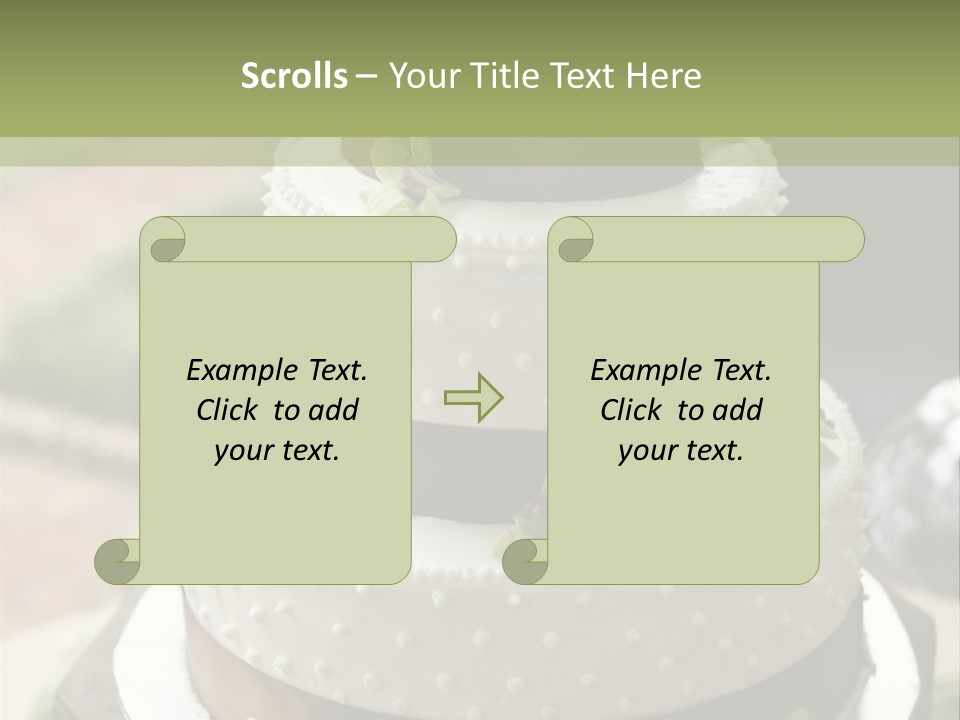 Scrolls – Your Title Text Here

Example Text. Click to add your text.

Example Text. Click to add your text.